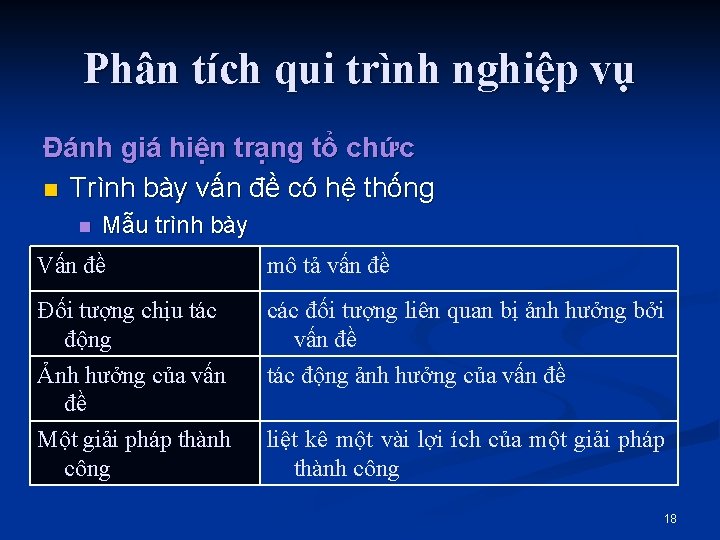 Phân tích qui trình nghiệp vụ

Đánh giá hiện trạng tổ chức

Trình bày vấn đề có hệ thống

Mẫu trình bày

| Vấn đề | mô tả vấn đề |
|---|---|
| Đối tượng chịu tác động | các đối tượng liên quan bị ảnh hưởng bởi vấn đề |
| Ảnh hưởng của vấn đề | tác động ảnh hưởng của vấn đề |
| Một giải pháp thành công | liệt kê một vài lợi ích của một giải pháp thành công |

18